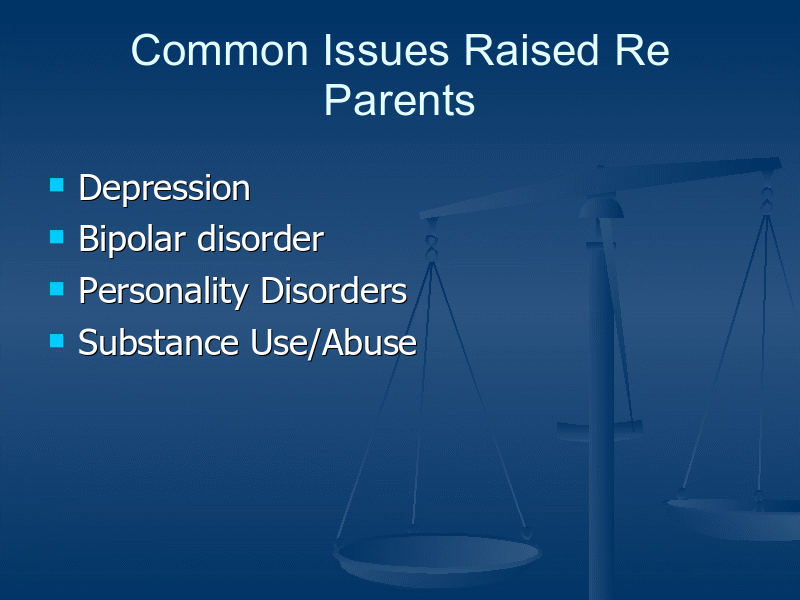 Common Issues Raised Re Parents

- Depression
- Bipolar disorder
- Personality Disorders
- Substance Use/Abuse